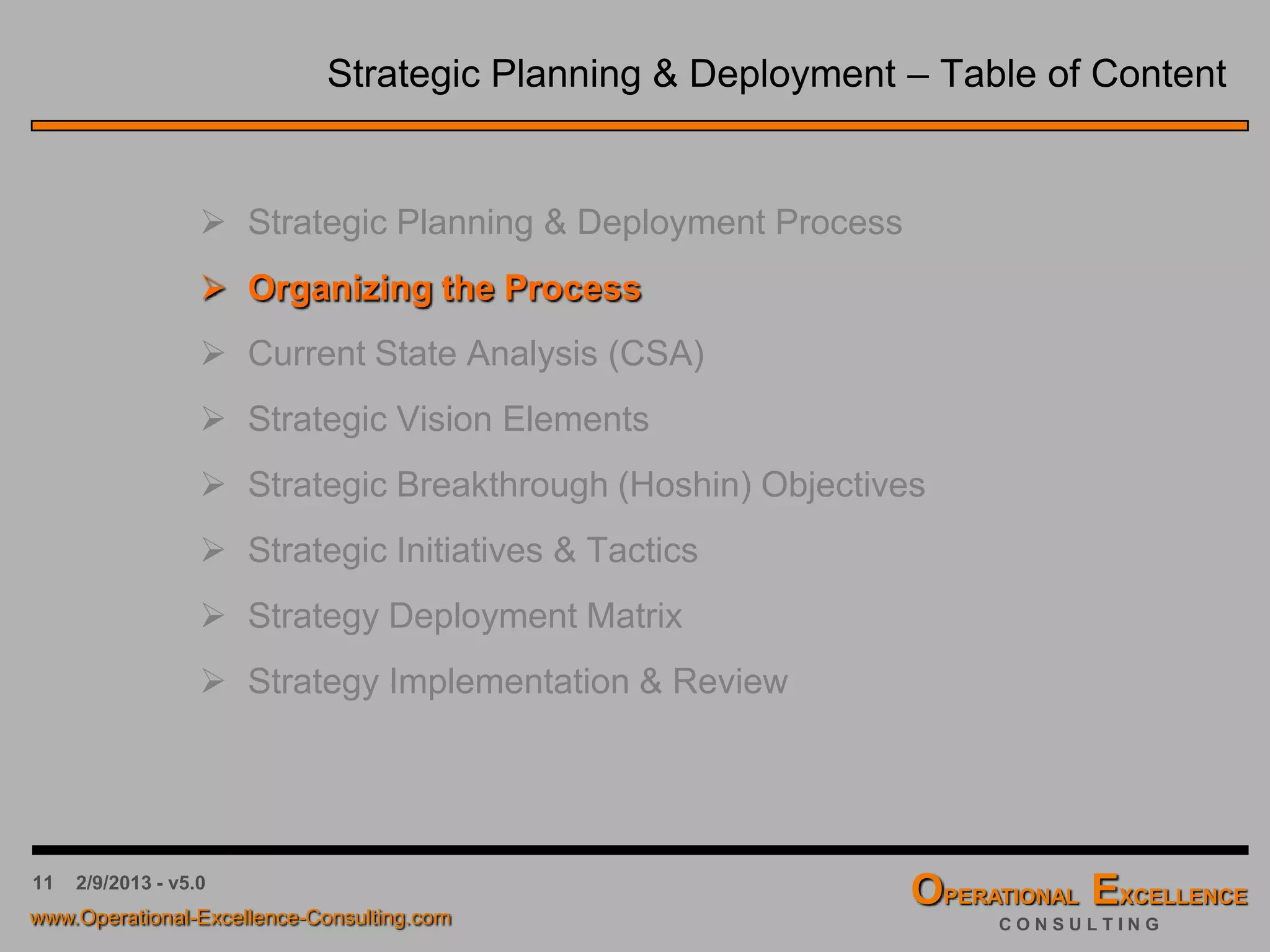 Strategic Planning & Deployment – Table of Content

➢ Strategic Planning & Deployment Process

➢ Organizing the Process

➢ Current State Analysis (CSA)

➢ Strategic Vision Elements

➢ Strategic Breakthrough (Hoshin) Objectives

➢ Strategic Initiatives & Tactics

➢ Strategy Deployment Matrix

➢ Strategy Implementation & Review

11 2/9/2013 - v5.0

www.Operational-Excellence-Consulting.com

OPERATIONAL EXCELLENCE CONSULTING